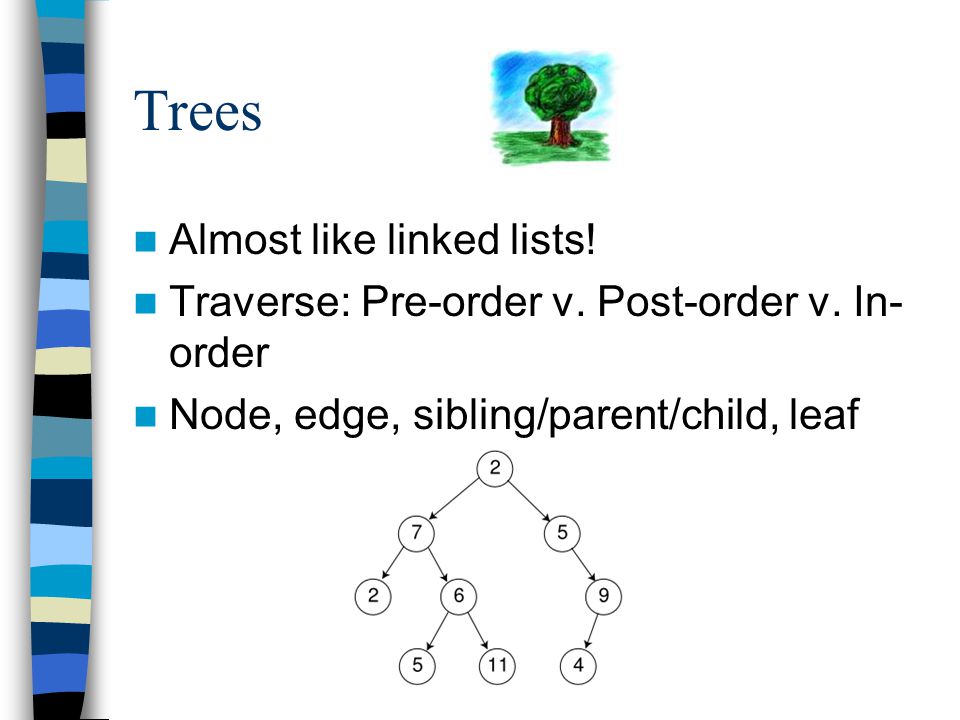 Trees

Almost like linked lists!

Traverse: Pre-order v. Post-order v. In-order

Node, edge, sibling/parent/child, leaf

2
7
5
2
6
9
5
11
4